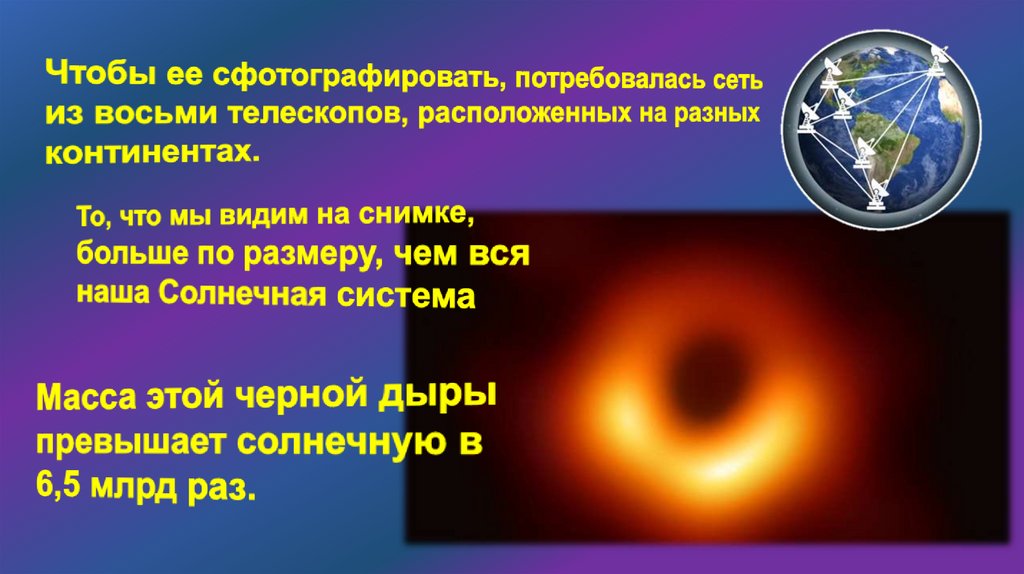 Чтобы ее сфотографировать, потребовалась сеть из восьми телескопов, расположенных на разных континентах.

То, что мы видим на снимке, больше по размеру, чем вся наша Солнечная система

Масса этой черной дыры превышает солнечную в 6,5 млрд раз.